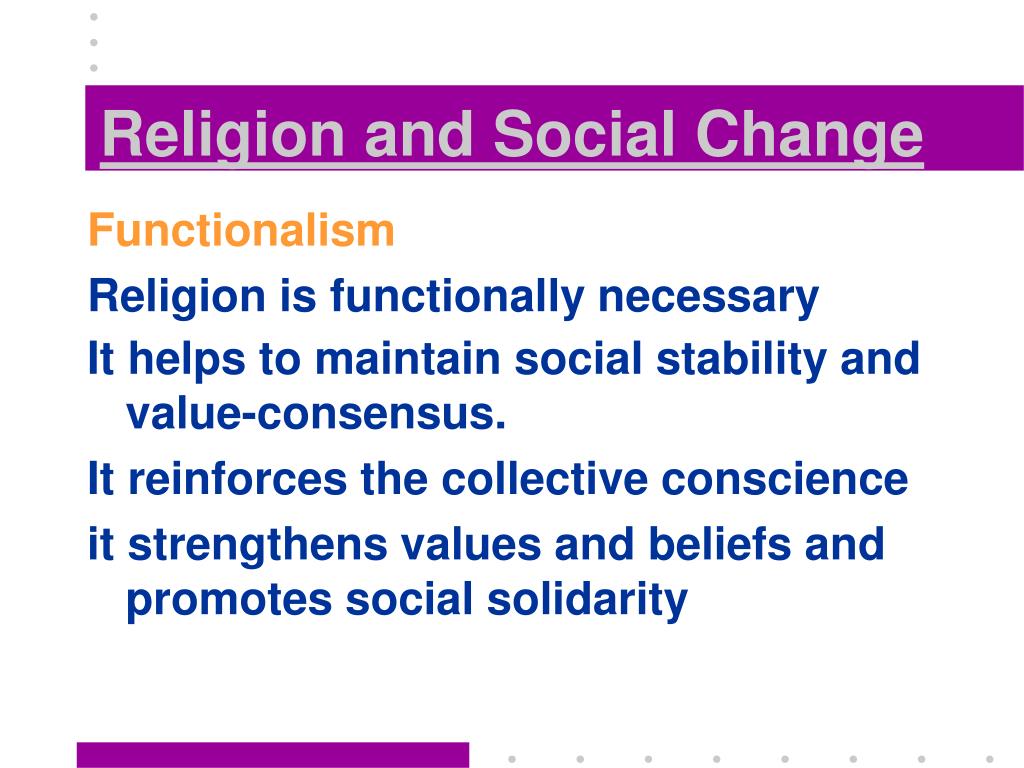 Religion and Social Change

Functionalism

Religion is functionally necessary

It helps to maintain social stability and value-consensus.

It reinforces the collective conscience

it strengthens values and beliefs and promotes social solidarity